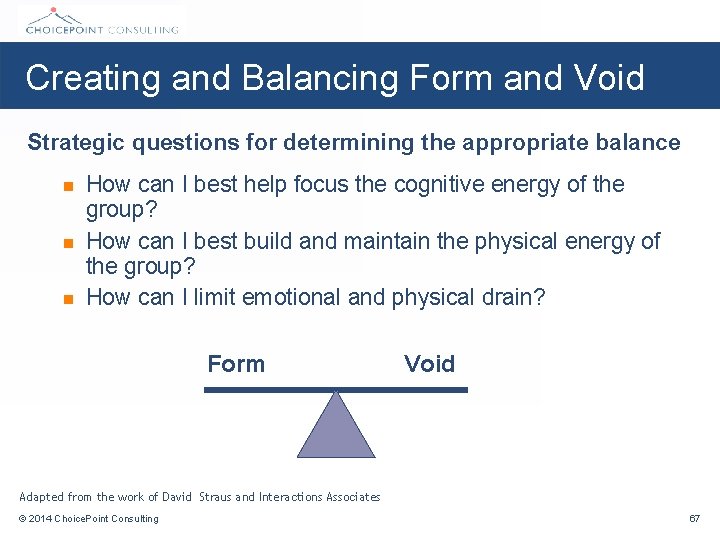 CHOICEPOINT CONSULTING

Creating and Balancing Form and Void

Strategic questions for determining the appropriate balance

- How can I best help focus the cognitive energy of the group?
- How can I best build and maintain the physical energy of the group?
- How can I limit emotional and physical drain?

Form Void

Adapted from the work of David Straus and Interactions Associates

© 2014 ChoicePoint Consulting

67